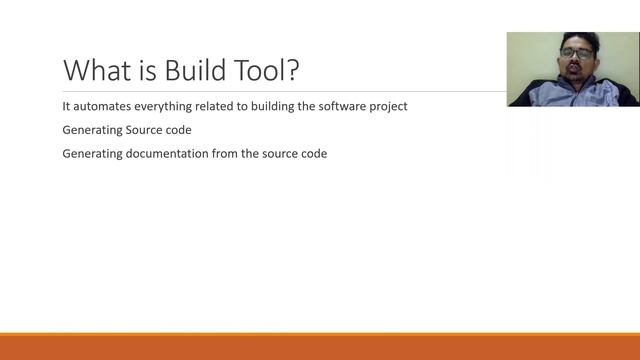 What is Build Tool?

It automates everything related to building the software project

Generating Source code

Generating documentation from the source code